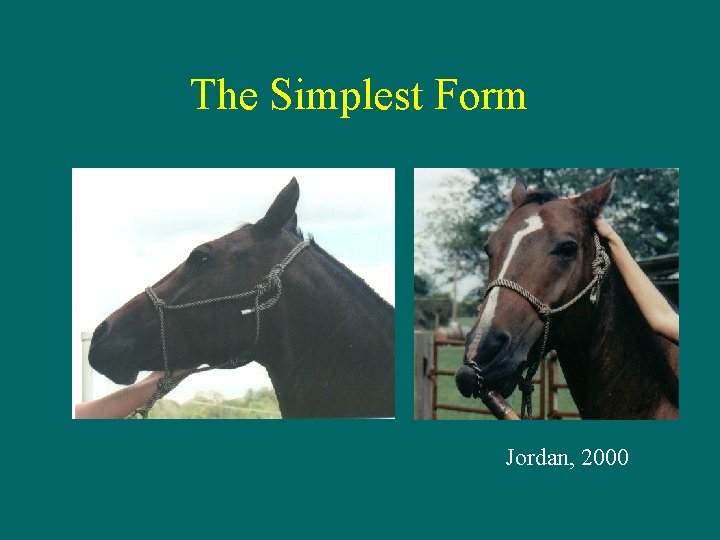 The Simplest Form

Jordan, 2000